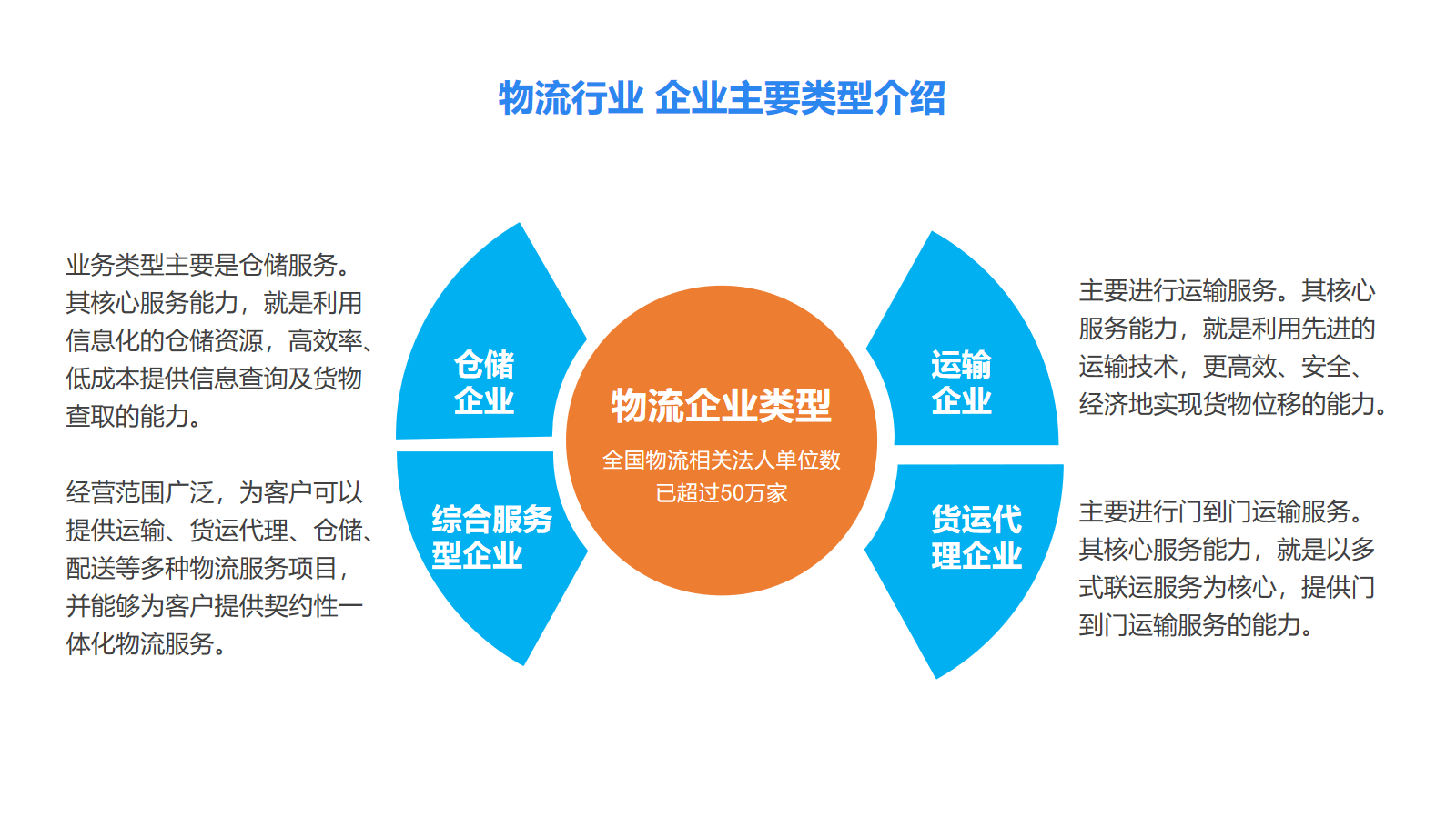 物流行业 企业主要类型介绍

业务类型主要是仓储服务。其核心服务能力，就是利用信息化的仓储资源，高效率、低成本提供信息查询及货物查取的能力。

经营范围广泛，为客户可以提供运输、货运代理、仓储、配送等多种物流服务项目，并能够为客户提供契约性一体化物流服务。

仓储企业

综合服务型企业

物流企业类型

全国物流相关法人单位数已超过50万家

运输企业

货运代理企业

主要进行运输服务。其核心服务能力，就是利用先进的运输技术，更高效、安全、经济地实现货物位移的能力。

主要进行门到门运输服务。其核心服务能力，就是以多式联运服务为核心，提供门到门运输服务的能力。